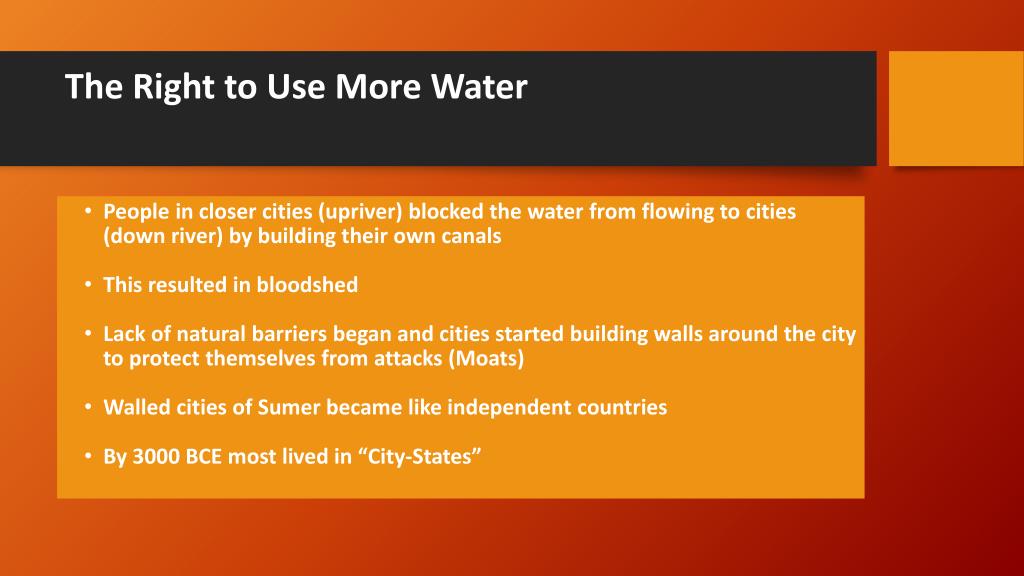 The Right to Use More Water

• People in closer cities (upriver) blocked the water from flowing to cities (down river) by building their own canals

• This resulted in bloodshed

• Lack of natural barriers began and cities started building walls around the city to protect themselves from attacks (Moats)

• Walled cities of Sumer became like independent countries

• By 3000 BCE most lived in “City-States”